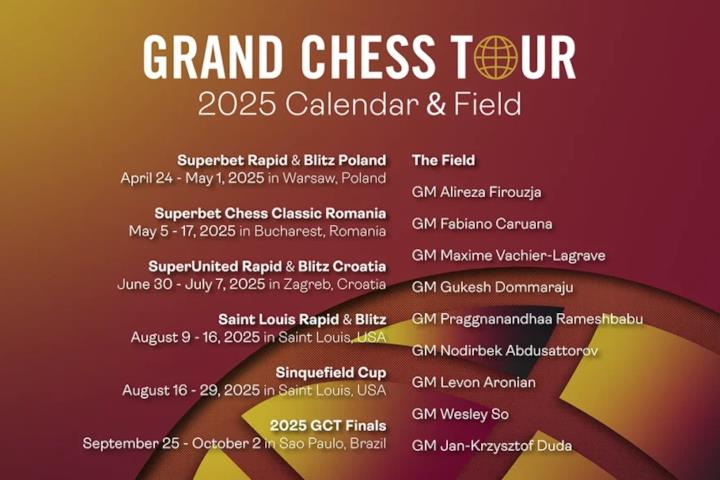 GRAND CHESS TOUR
2025 Calendar & Field

Superbet Rapid & Blitz Poland
April 24 - May 1, 2025 in Warsaw, Poland

Superbet Chess Classic Romania
May 5 - 17, 2025 in Bucharest, Romania

SuperUnited Rapid & Blitz Croatia
June 30 - July 7, 2025 in Zagreb, Croatia

Saint Louis Rapid & Blitz
August 9 - 16, 2025 in Saint Louis, USA

Sinquefield Cup
August 16 - 29, 2025 in Saint Louis, USA

2025 GCT Finals
September 25 - October 2 in Sao Paulo, Brazil

The Field

GM Alireza Firouzja

GM Fabiano Caruana

GM Maxime Vachier-Lagrave

GM Gukesh Dommaraju

GM Praggnanandhaa Rameshbabu

GM Nodirbek Abdusattorov

GM Levon Aronian

GM Wesley So

GM Jan-Krzysztof Duda